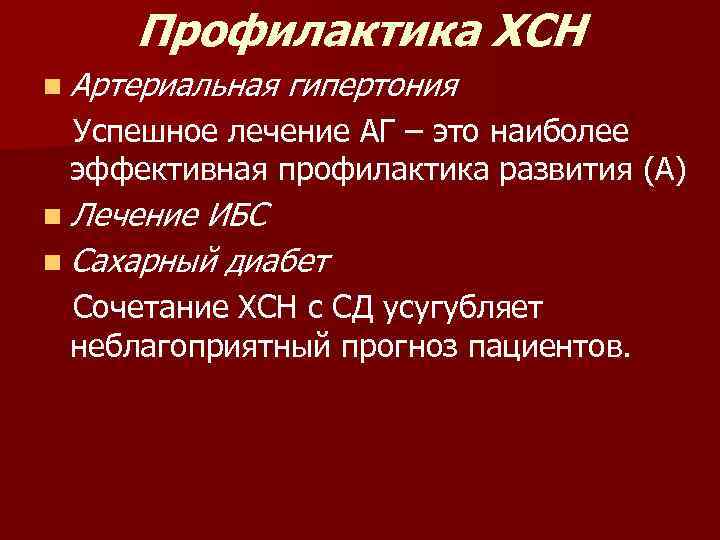 Профилактика ХСН

Артериальная гипертония

Успешное лечение АГ – это наиболее эффективная профилактика развития (А)

Лечение ИБС

Сахарный диабет

Сочетание ХСН с СД усугубляет неблагоприятный прогноз пациентов.